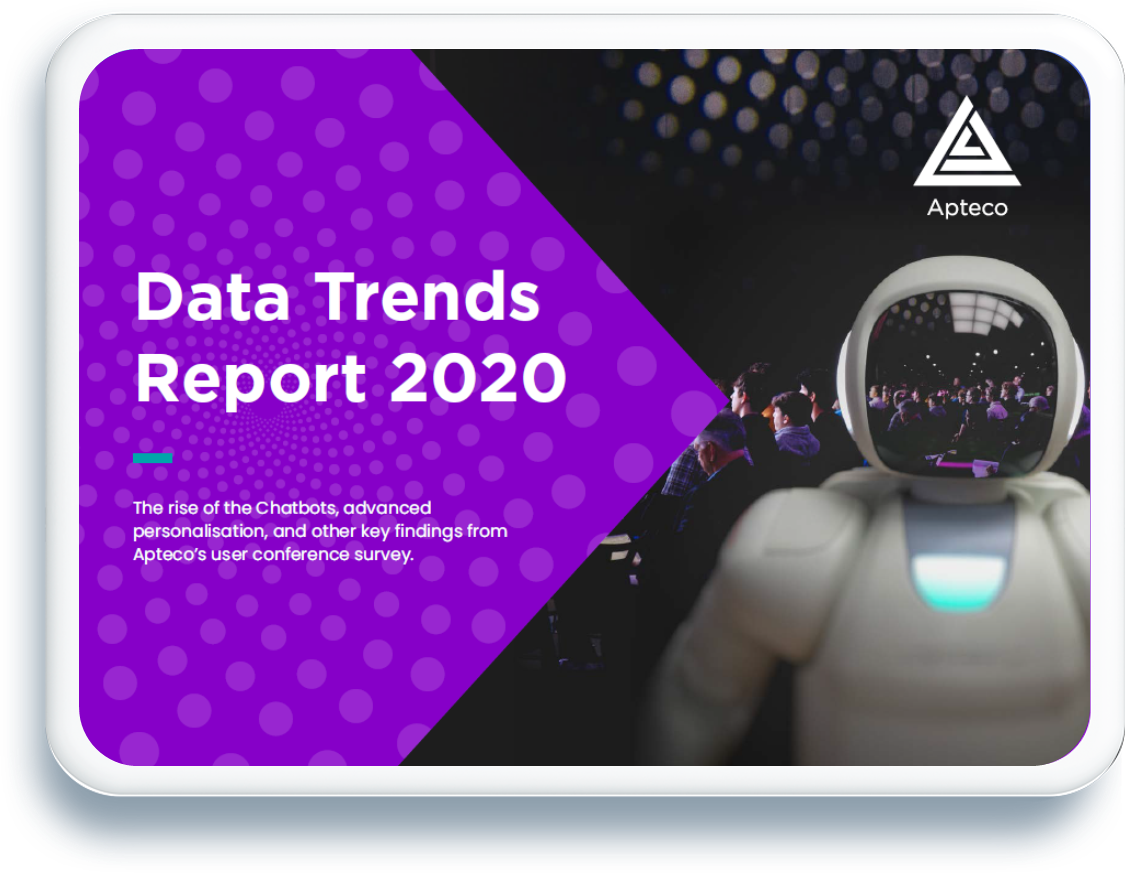 Apteco

Data Trends Report 2020

The rise of the Chatbots, advanced personalisation, and other key findings from Apteco's user conference survey.